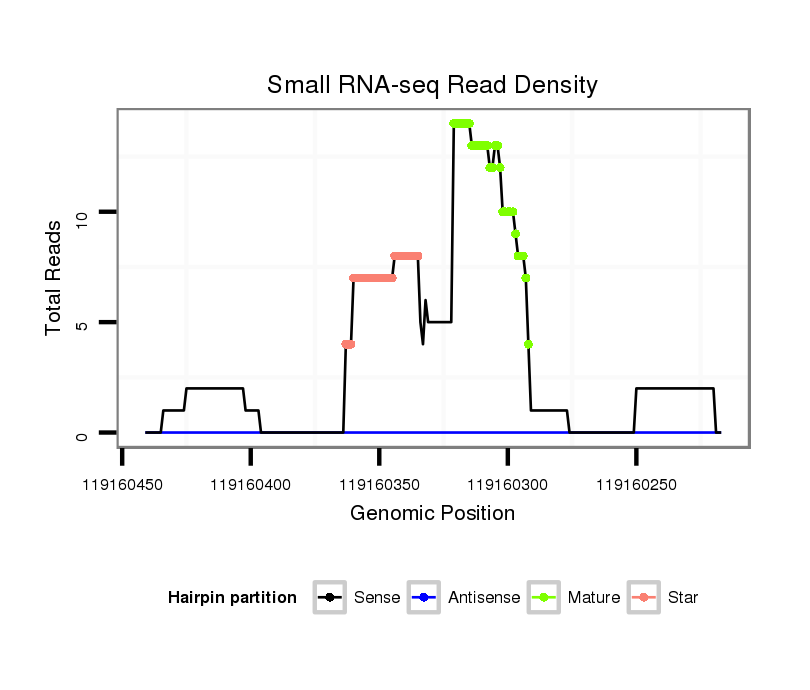 Small RNA-seq Read Density

Total Reads

10

5

0

119160450 119160400 119160350 119160300 119160250

Genomic Position

Hairpin partition Sense Antisense Mature Star